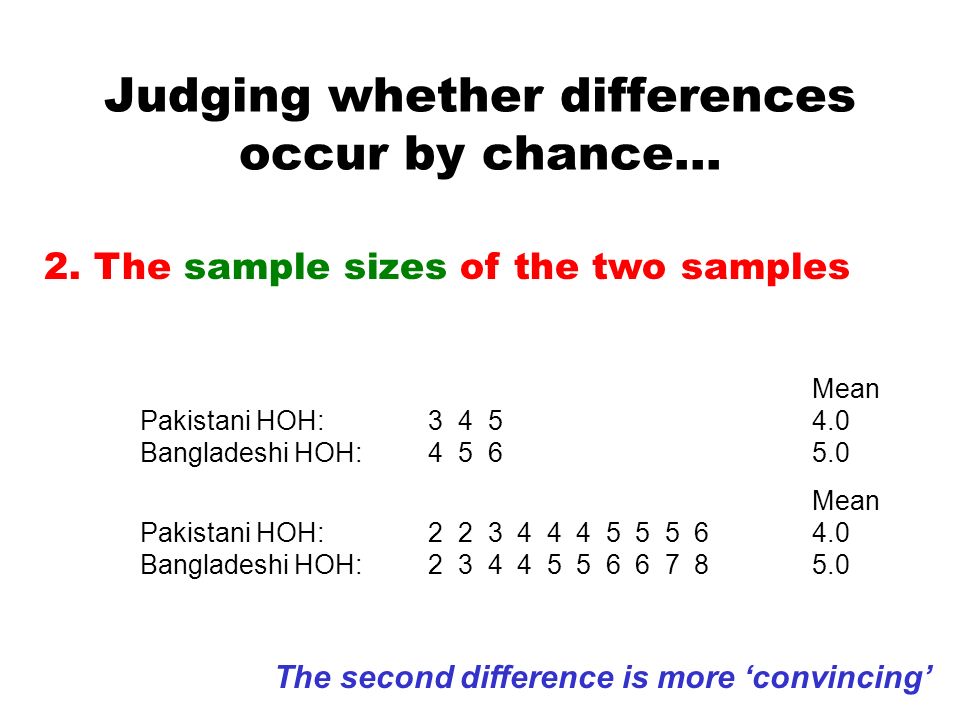 Judging whether differences occur by chance…

2. The sample sizes of the two samples

| | | Mean |
|---|---|---|
| Pakistani HOH: | 3 4 5 | 4.0 |
| Bangladeshi HOH: | 4 5 6 | 5.0 |

| | | Mean |
|---|---|---|
| Pakistani HOH: | 2 2 3 4 4 4 5 5 5 6 | 4.0 |
| Bangladeshi HOH: | 2 3 4 4 5 5 6 6 7 8 | 5.0 |

The second difference is more ‘convincing’